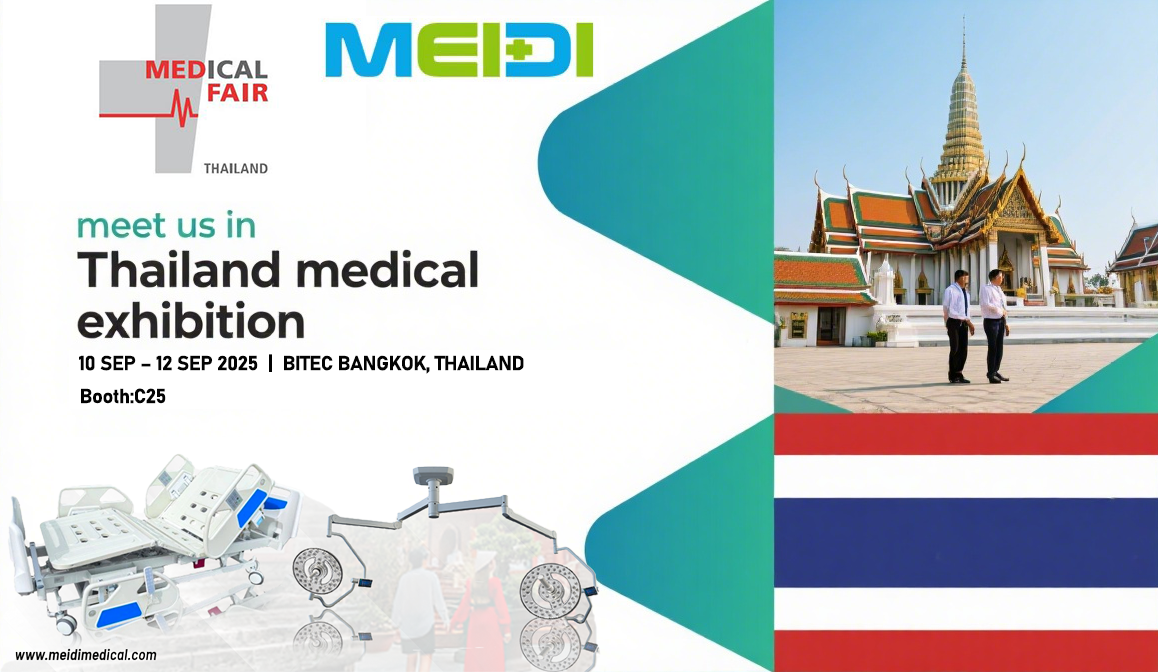 MEDICAL FAIR THAILAND

MEIDI

meet us in
Thailand medical exhibition

10 SEP – 12 SEP 2025 | BITEC BANGKOK, THAILAND

Booth:C25

www.meidimedical.com